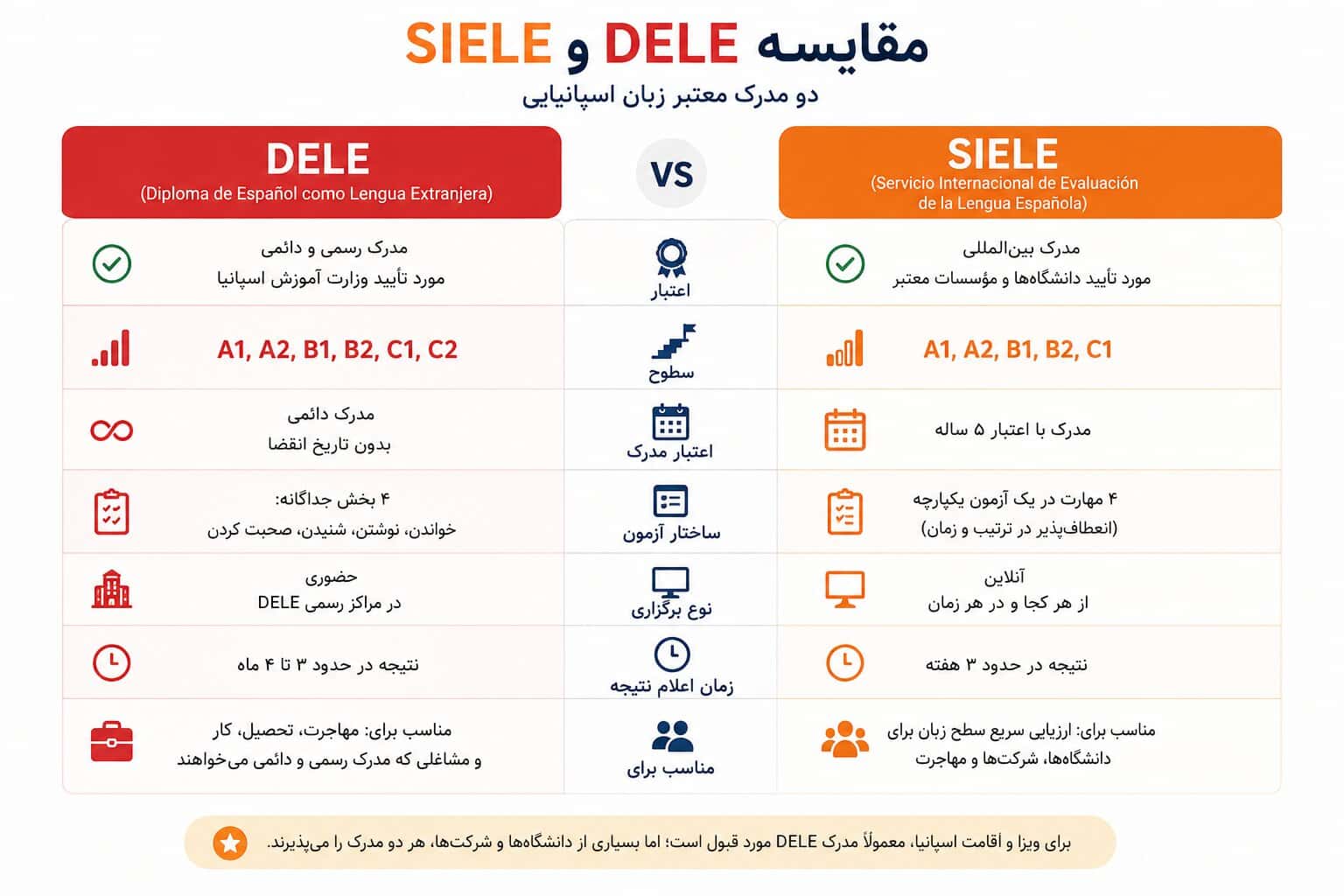 مقایسه DELE و SIELE

دو مدرک معتبر زبان اسپانیایی

| SIELE (Servicio Internacional de Evaluación de la Lengua Española) | VS | DELE (Diploma de Español como Lengua Extranjera) |
|---|---|---|
| مدرک بین‌المللی مورد تأیید دانشگاه‌ها و مؤسسات معتبر | اعتبار | مدرک رسمی و دائمی مورد تأیید وزارت آموزش اسپانیا |
| A1, A2, B1, B2, C1 | سطوح | A1, A2, B1, B2, C1, C2 |
| مدرک با اعتبار ۵ ساله | اعتبار مدرک | مدرک دائمی بدون تاریخ انقضا |
| ۴ مهارت در یک آزمون یکپارچه (انعطاف‌پذیر در ترتیب و زمان) | ساختار آزمون | ۴ بخش جداگانه: خواندن، نوشتن، شنیدن، صحبت کردن |
| آنلاین از هر کجا و در هر زمان | نوع برگزاری | حضوری در مراکز رسمی DELE |
| نتیجه در حدود ۳ هفته | زمان اعلام نتیجه | نتیجه در حدود ۳ تا ۴ ماه |
| مناسب برای: ارزیابی سریع سطح زبان برای دانشگاه‌ها، شرکت‌ها و مهاجرت | مناسب برای | مناسب برای: مهاجرت، تحصیل، کار و مشاغلی که مدرک رسمی و دائمی می‌خواهند |

برای ویزا و اقامت اسپانیا، معمولاً مدرک DELE مورد قبول است؛ اما بسیاری از دانشگاه‌ها و شرکت‌ها، هر دو مدرک را می‌پذیرند.